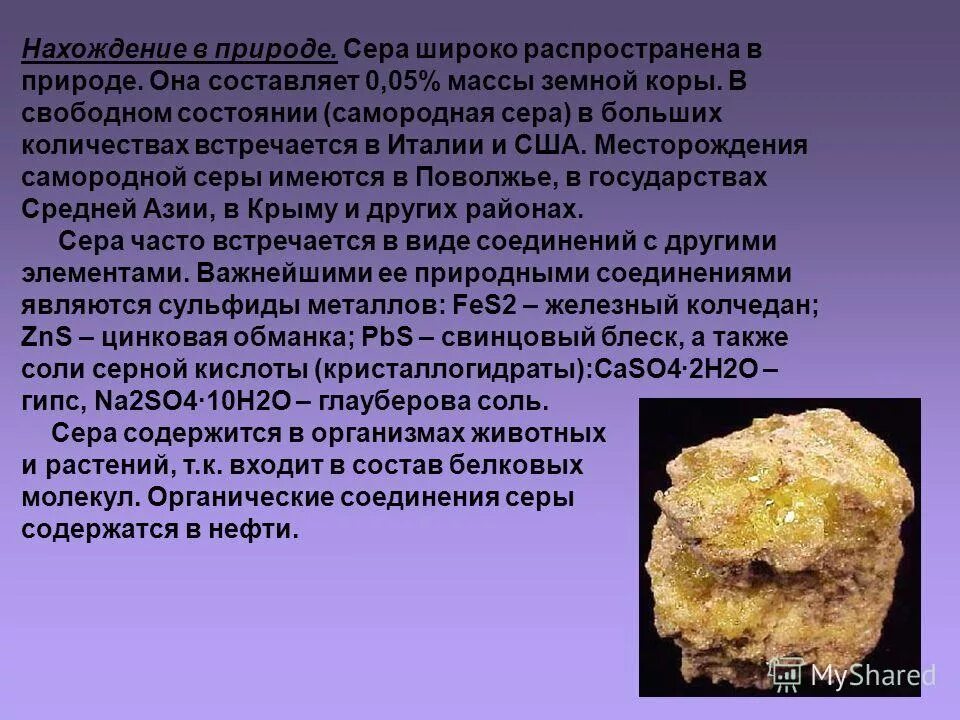 Нахождение в природе. Сера широко распространена в природе. Она составляет 0,05% массы земной коры. В свободном состоянии (самородная сера) в больших количествах встречается в Италии и США. Месторождения самородной серы имеются в Поволжье, в государствах Средней Азии, в Крыму и других районах.

Сера часто встречается в виде соединений с другими элементами. Важнейшими ее природными соединениями являются сульфиды металлов: FeS2 – железный колчедан; ZnS – цинковая обманка; PbS – свинцовый блеск, а также соли серной кислоты (кристаллогидраты):CaSO4·2H2O – гипс, Na2SO4·10H2O – глауберова соль.

Сера содержится в организмах животных и растений, т.к. входит в состав белковых молекул. Органические соединения серы содержатся в нефти.

MyShared